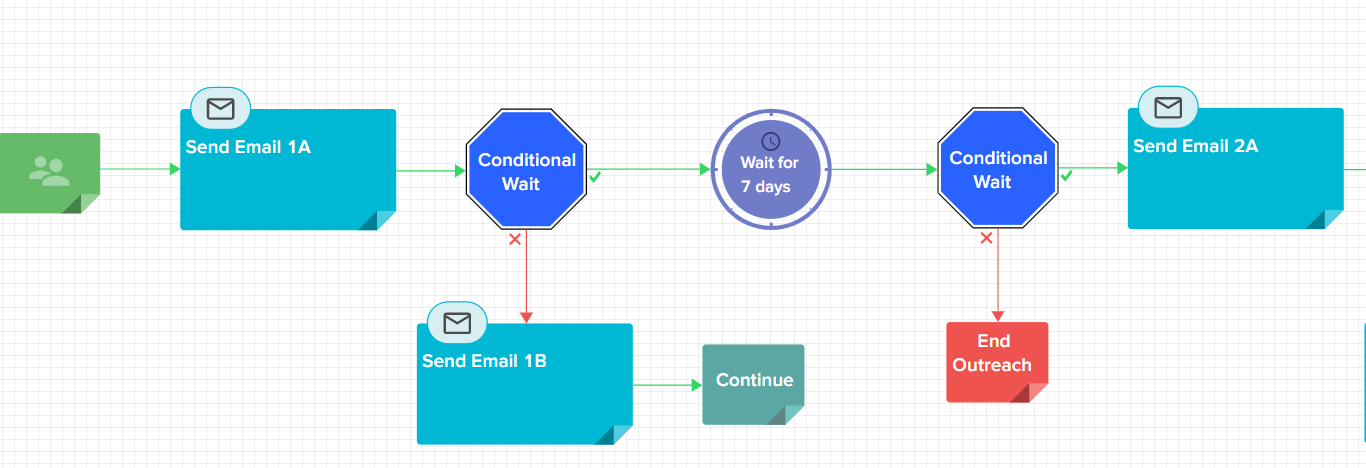 Send Email 1A

Conditional Wait

Wait for 7 days

Conditional Wait

Send Email 2A

Send Email 1B

Continue

End Outreach